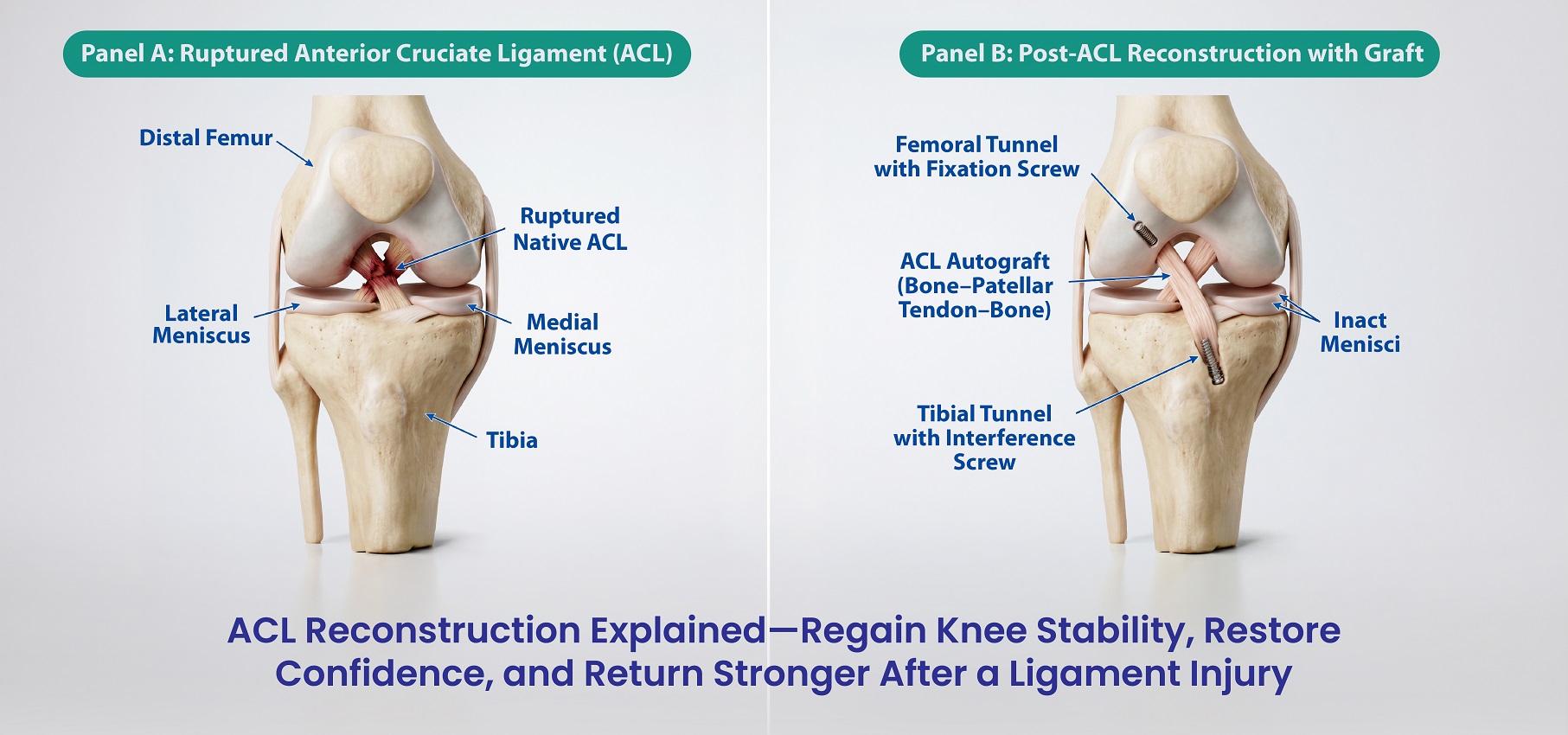 Panel A: Ruptured Anterior Cruciate Ligament (ACL)

Distal Femur

Ruptured Native ACL

Lateral Meniscus

Medial Meniscus

Tibia

Panel B: Post-ACL Reconstruction with Graft

Femoral Tunnel with Fixation Screw

ACL Autograft (Bone–Patellar Tendon–Bone)

Inact Menisci

Tibial Tunnel with Interference Screw

ACL Reconstruction Explained—Regain Knee Stability, Restore Confidence, and Return Stronger After a Ligament Injury